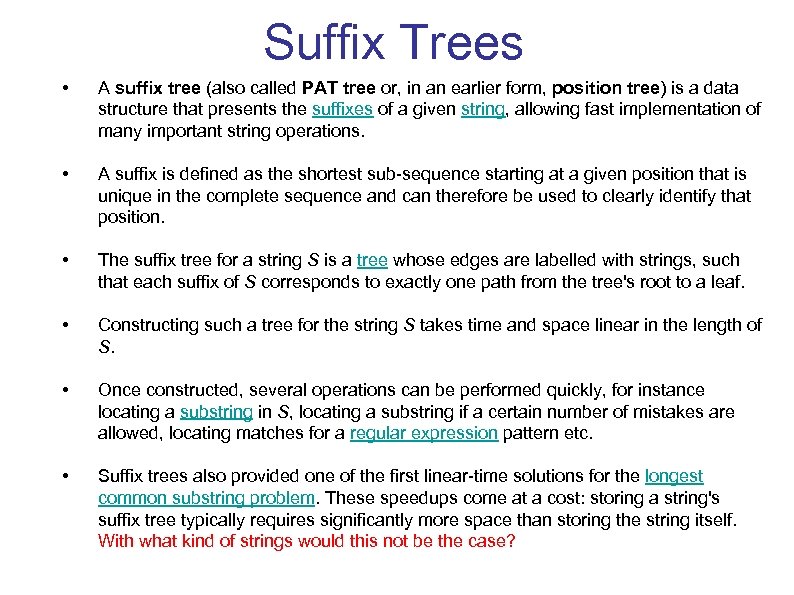 Suffix Trees

• A suffix tree (also called PAT tree or, in an earlier form, position tree) is a data structure that presents the suffixes of a given string, allowing fast implementation of many important string operations.

• A suffix is defined as the shortest sub-sequence starting at a given position that is unique in the complete sequence and can therefore be used to clearly identify that position.

• The suffix tree for a string S is a tree whose edges are labelled with strings, such that each suffix of S corresponds to exactly one path from the tree's root to a leaf.

• Constructing such a tree for the string S takes time and space linear in the length of S.

• Once constructed, several operations can be performed quickly, for instance locating a substring in S, locating a substring if a certain number of mistakes are allowed, locating matches for a regular expression pattern etc.

• Suffix trees also provided one of the first linear-time solutions for the longest common substring problem. These speedups come at a cost: storing a string's suffix tree typically requires significantly more space than storing the string itself. With what kind of strings would this not be the case?